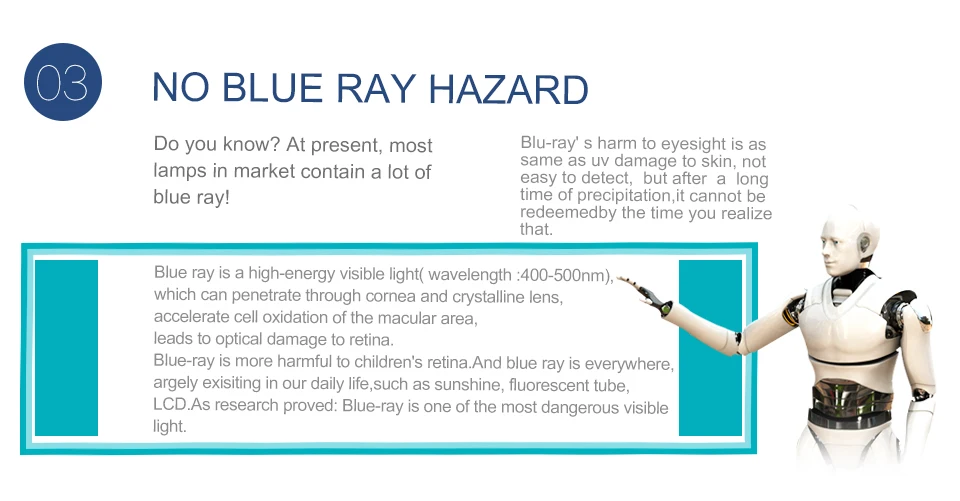 03

NO BLUE RAY HAZARD

Do you know? At present, most lamps in market contain a lot of blue ray!

Blu-ray' s harm to eyesight is as same as uv damage to skin, not easy to detect, but after a long time of precipitation,it cannot be redeemedby the time you realize that.

Blue ray is a high-energy visible light( wavelength :400-500nm), which can penetrate through cornea and crystalline lens, accelerate cell oxidation of the macular area, leads to optical damage to retina.
Blue-ray is more harmful to children's retina.And blue ray is everywhere, argely exisiting in our daily life,such as sunshine, fluorescent tube, LCD.As research proved: Blue-ray is one of the most dangerous visible light.